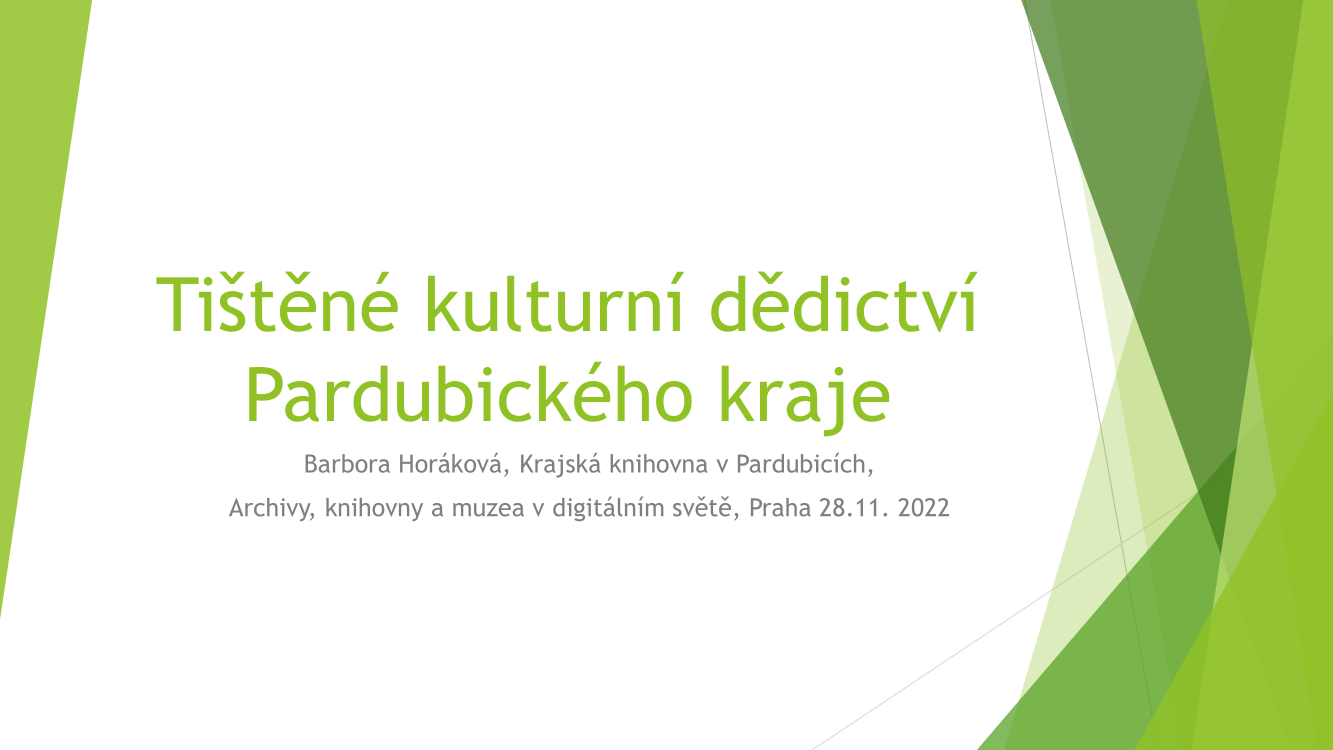 Tištěné kulturní dědictví Pardubického kraje

Barbora Horáková, Krajská knihovna v Pardubicích,

Archivy, knihovny a muzea v digitálním světě, Praha 28.11. 2022